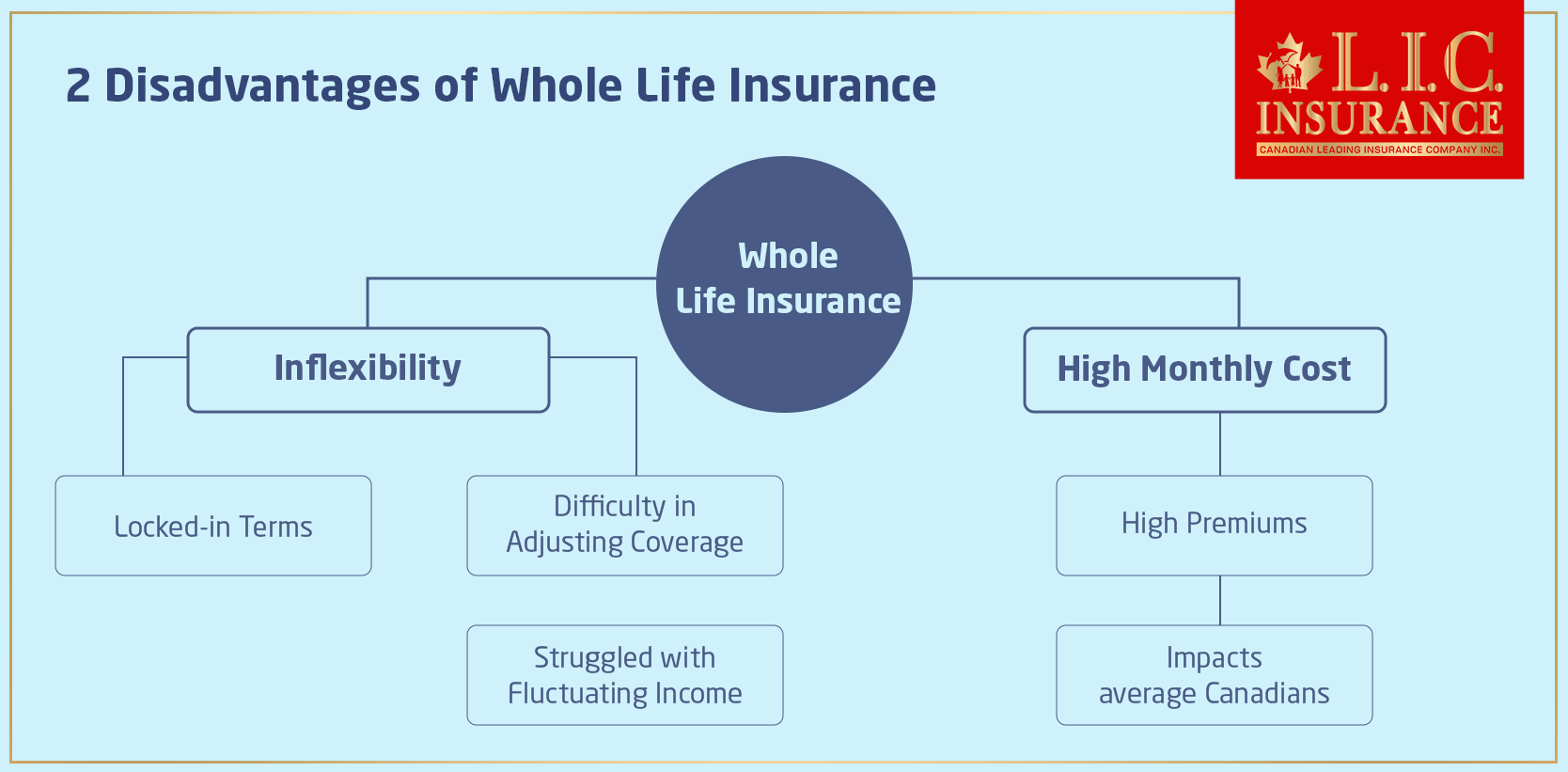 2 Disadvantages of Whole Life Insurance

L.I.C. INSURANCE
CANADIAN LEADING INSURANCE COMPANY INC.

Whole Life Insurance

Inflexibility

High Monthly Cost

Locked-in Terms

Difficulty in Adjusting Coverage

Struggled with Fluctuating Income

High Premiums

Impacts average Canadians